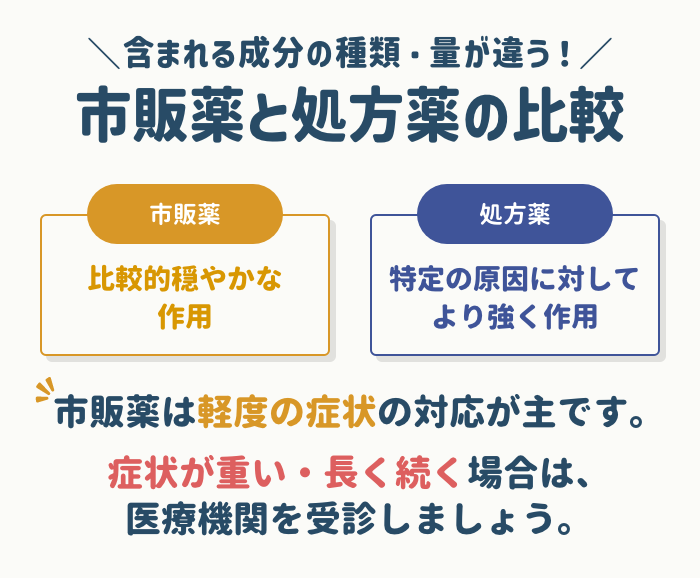 ＼含まれる成分の種類・量が違う！／
市販薬と処方薬の比較

市販薬
比較的穏やかな作用

処方薬
特定の原因に対してより強く作用

市販薬は軽度の症状の対応が主です。

症状が重い・長く続く場合は、医療機関を受診しましょう。